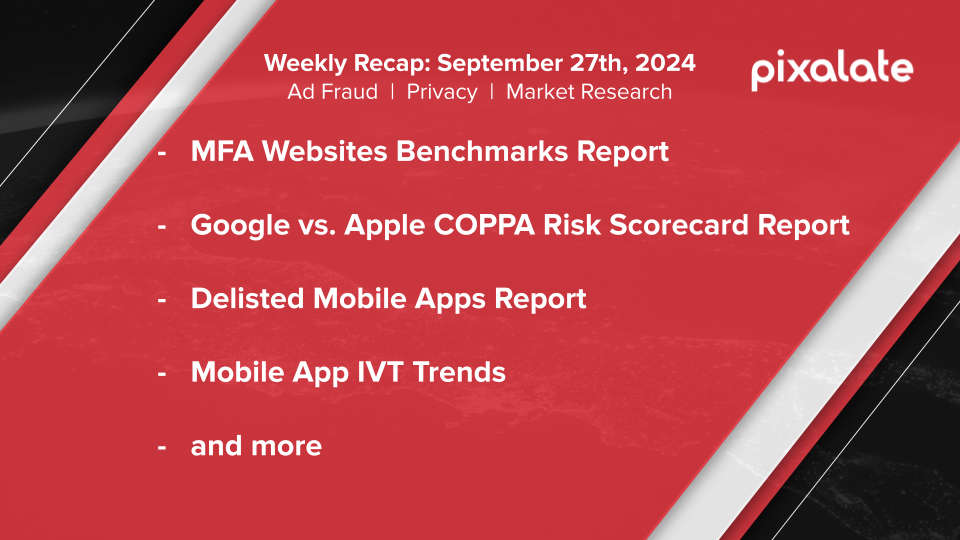 Weekly Recap: September 27th, 2024
Ad Fraud | Privacy | Market Research

pixalate

- MFA Websites Benchmarks Report

- Google vs. Apple COPPA Risk Scorecard Report

- Delisted Mobile Apps Report

- Mobile App IVT Trends

- and more